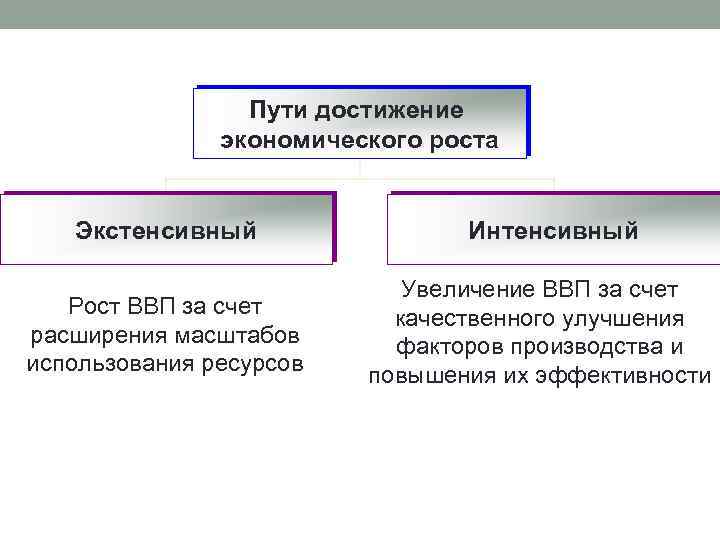 Пути достижение экономического роста

Экстенсивный

Рост ВВП за счет расширения масштабов использования ресурсов

Интенсивный

Увеличение ВВП за счет качественного улучшения факторов производства и повышения их эффективности